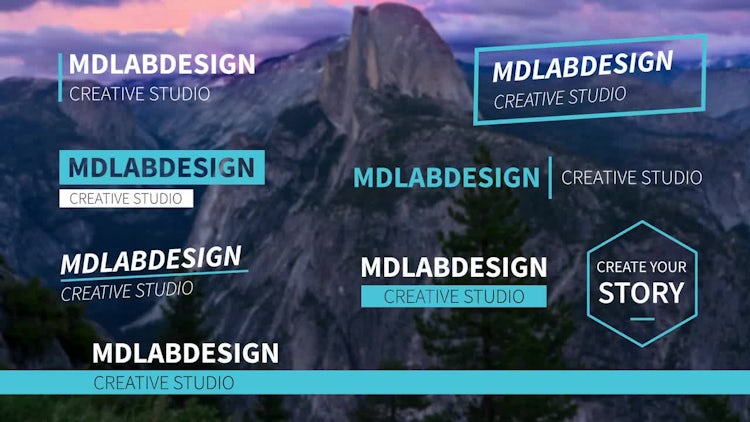 MDLABDESIGN
CREATIVE STUDIO

MDLABDESIGN
CREATIVE STUDIO

MDLABDESIGN
CREATIVE STUDIO

MDLABDESIGN
CREATIVE STUDIO

MDLABDESIGN
CREATIVE STUDIO

MDLABDESIGN
CREATIVE STUDIO

CREATE YOUR
STORY

MDLABDESIGN
CREATIVE STUDIO